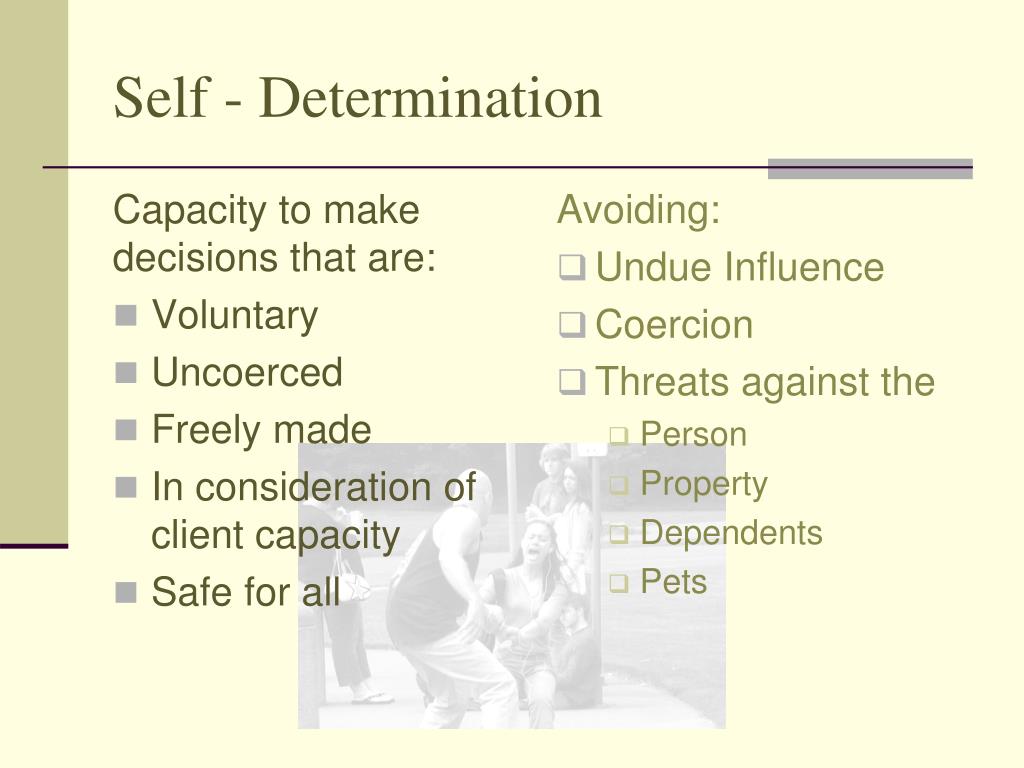 Self - Determination

Capacity to make decisions that are:

- Voluntary
- Uncoerced
- Freely made
- In consideration of client capacity
- Safe for all

Avoiding:

- Undue Influence
- Coercion
- Threats against the
  - Person
  - Property
  - Dependents
  - Pets